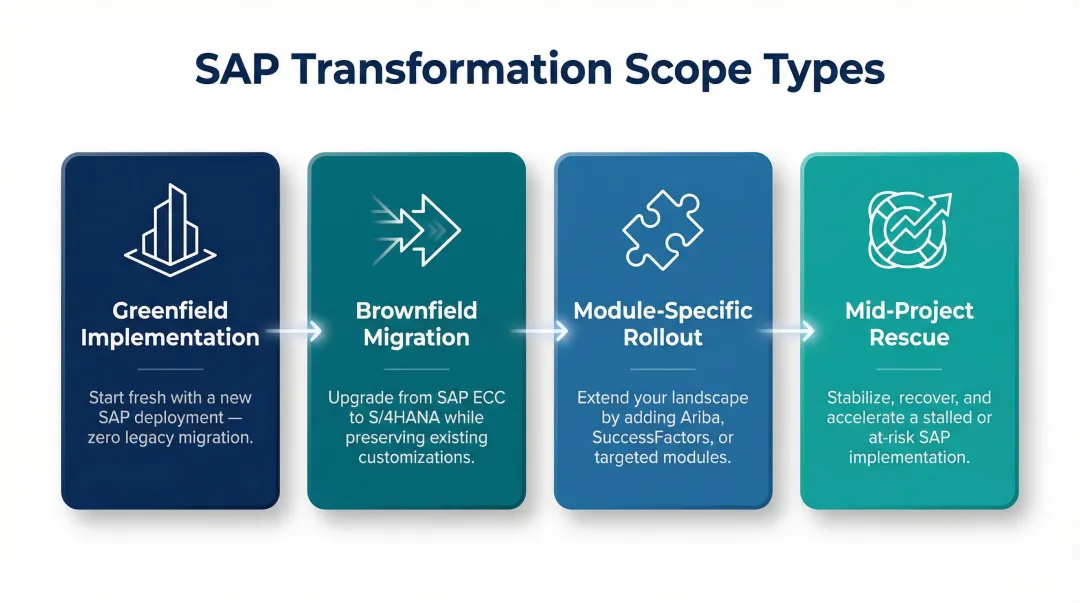 SAP Transformation Scope Types

Greenfield Implementation

Start fresh with a new SAP deployment — zero legacy migration.

Brownfield Migration

Upgrade from SAP ECC to S/4HANA while preserving existing customizations.

Module-Specific Rollout

Extend your landscape by adding Ariba, SuccessFactors, or targeted modules.

Mid-Project Rescue

Stabilize, recover, and accelerate a stalled or at-risk SAP implementation.